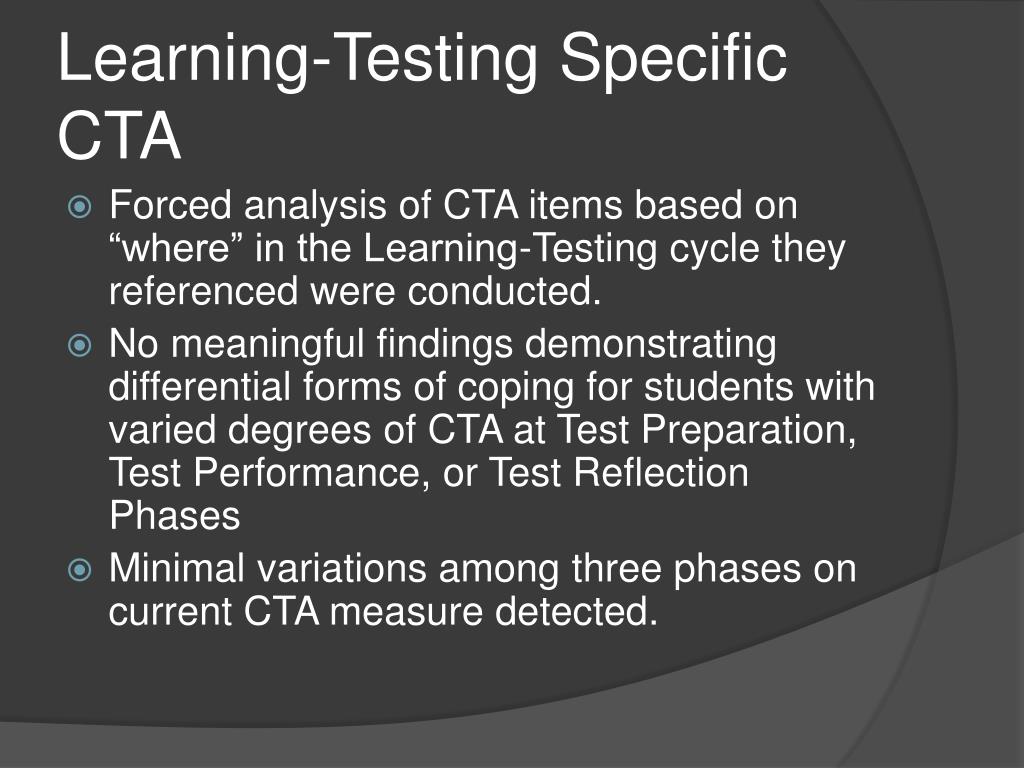 Learning-Testing Specific CTA

Forced analysis of CTA items based on “where” in the Learning-Testing cycle they referenced were conducted.

No meaningful findings demonstrating differential forms of coping for students with varied degrees of CTA at Test Preparation, Test Performance, or Test Reflection Phases

Minimal variations among three phases on current CTA measure detected.